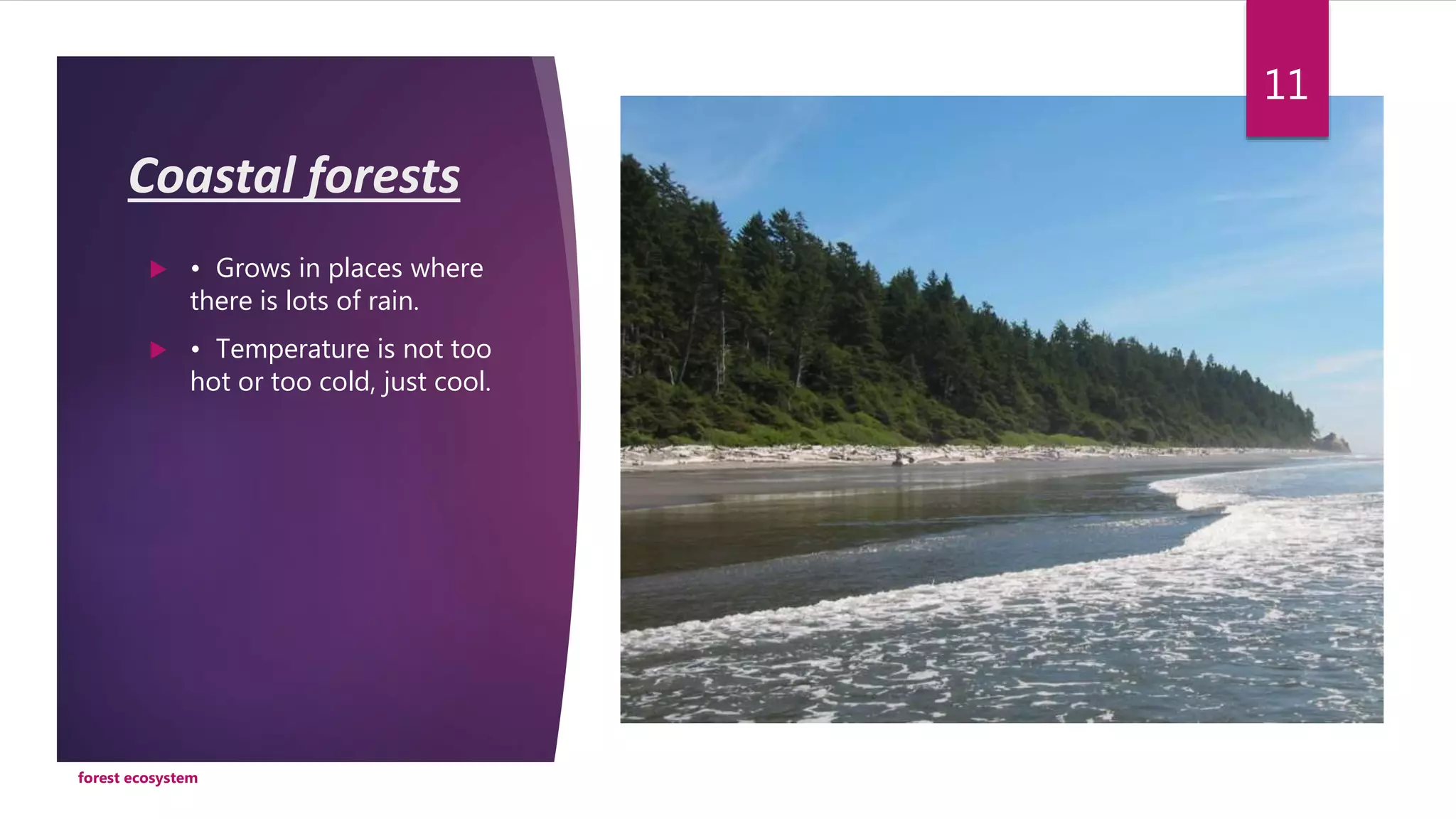 11

Coastal forests

• Grows in places where there is lots of rain.

• Temperature is not too hot or too cold, just cool.

forest ecosystem